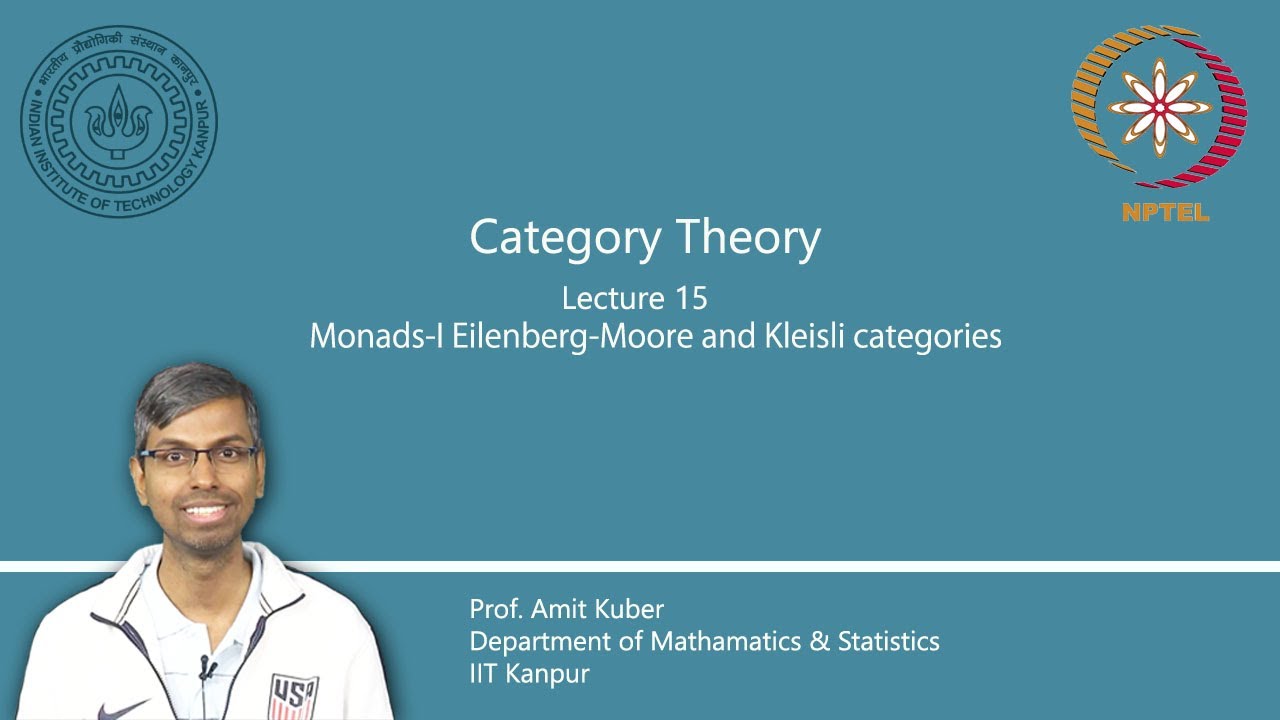 भारतीय प्रौद्योगिकी संस्थान कानपुर
INDIAN INSTITUTE OF TECHNOLOGY KANPUR

NPTEL

Category Theory

Lecture 15
Monads-I Eilenberg-Moore and Kleisli categories

USA

Prof. Amit Kuber
Department of Mathamatics & Statistics
IIT Kanpur